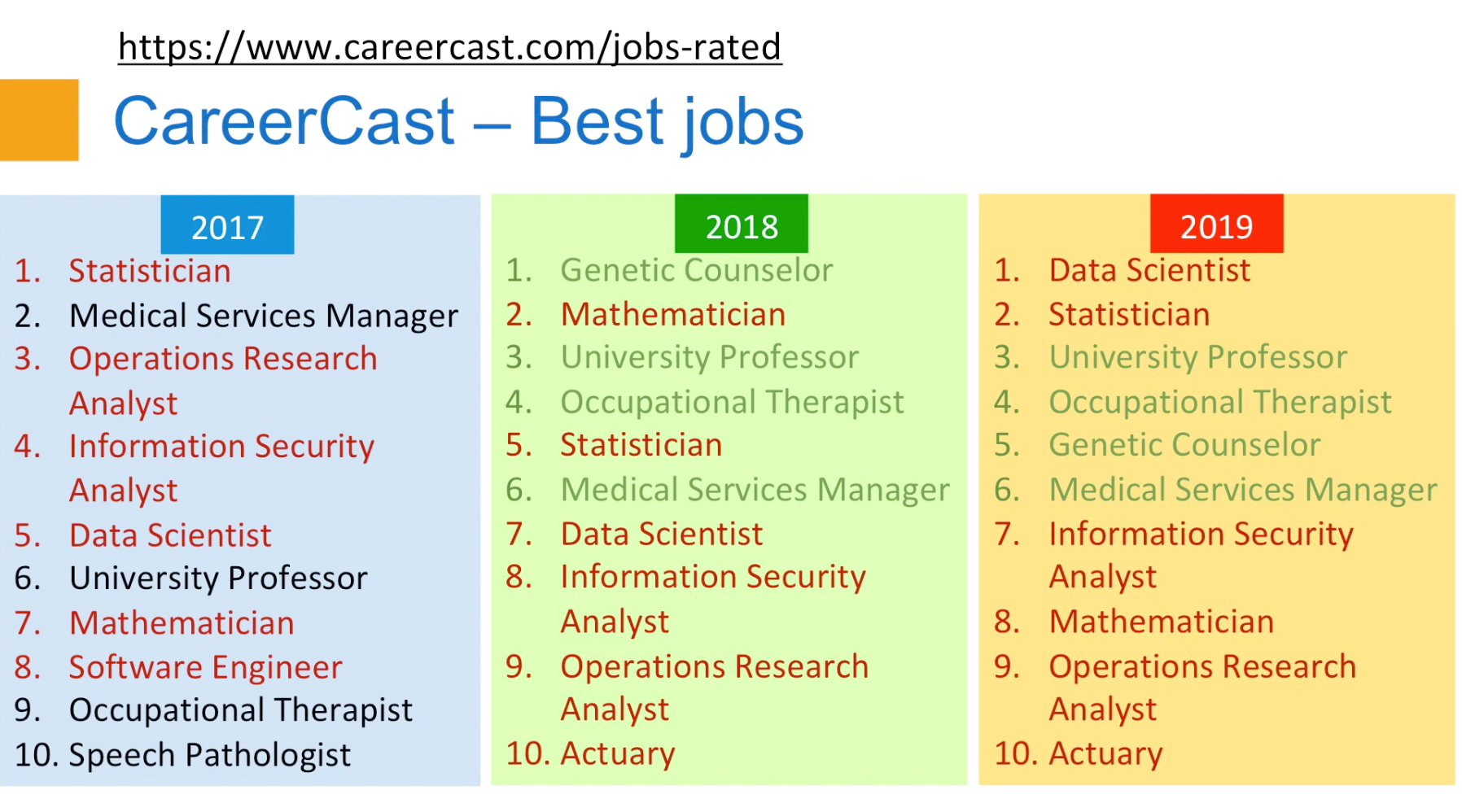 https://www.careercast.com/jobs-rated

CareerCast – Best jobs

2017
1. Statistician
2. Medical Services Manager
3. Operations Research Analyst
4. Information Security Analyst
5. Data Scientist
6. University Professor
7. Mathematician
8. Software Engineer
9. Occupational Therapist
10. Speech Pathologist

2018
1. Genetic Counselor
2. Mathematician
3. University Professor
4. Occupational Therapist
5. Statistician
6. Medical Services Manager
7. Data Scientist
8. Information Security Analyst
9. Operations Research Analyst
10. Actuary

2019
1. Data Scientist
2. Statistician
3. University Professor
4. Occupational Therapist
5. Genetic Counselor
6. Medical Services Manager
7. Information Security Analyst
8. Mathematician
9. Operations Research Analyst
10. Actuary